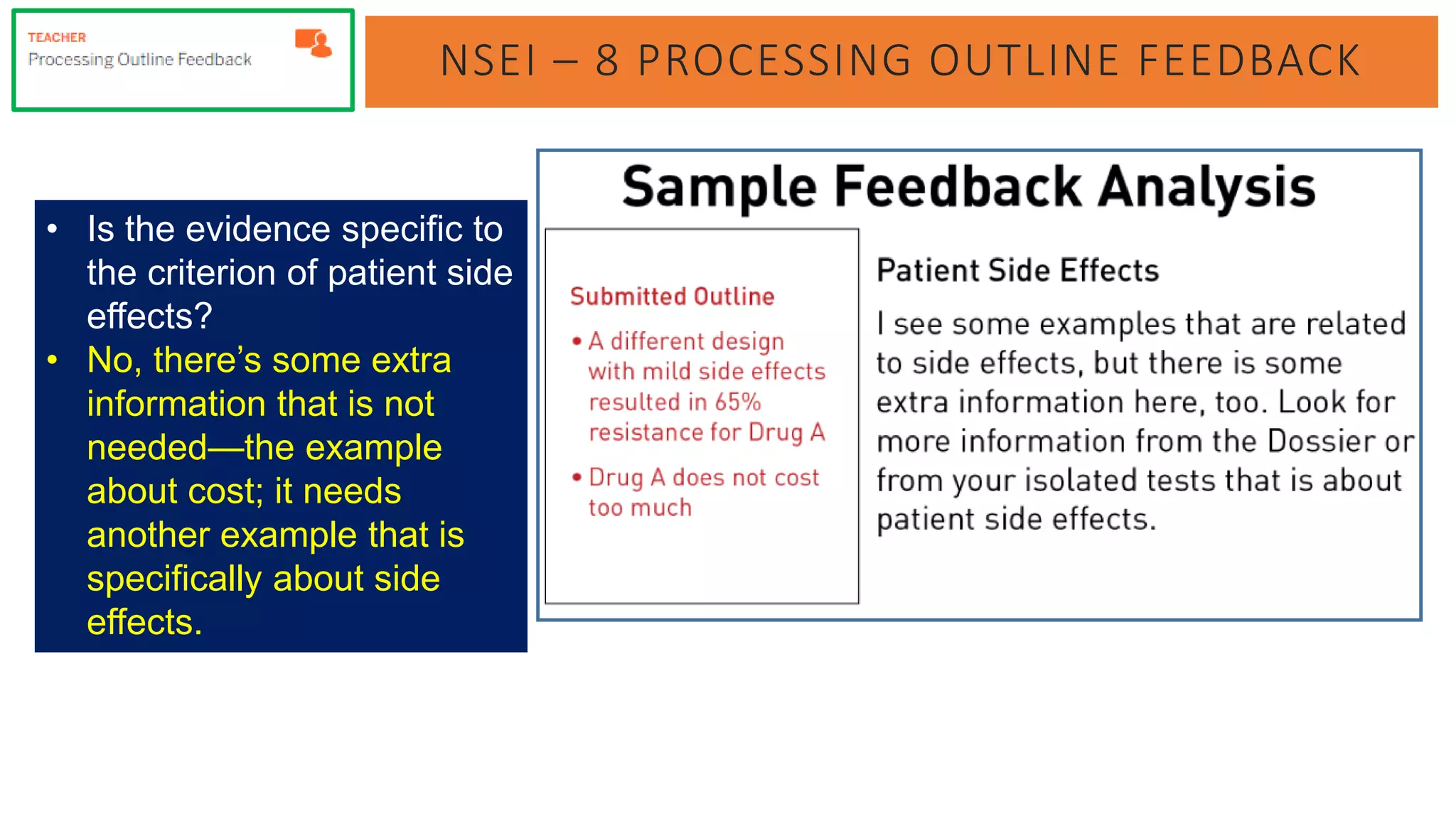 TEACHER
Processing Outline Feedback

NSEI – 8 PROCESSING OUTLINE FEEDBACK

• Is the evidence specific to the criterion of patient side effects?
• No, there's some extra information that is not needed—the example about cost; it needs another example that is specifically about side effects.

Sample Feedback Analysis

Submitted Outline
• A different design with mild side effects resulted in 65% resistance for Drug A
• Drug A does not cost too much

Patient Side Effects
I see some examples that are related to side effects, but there is some extra information here, too. Look for more information from the Dossier or from your isolated tests that is about patient side effects.